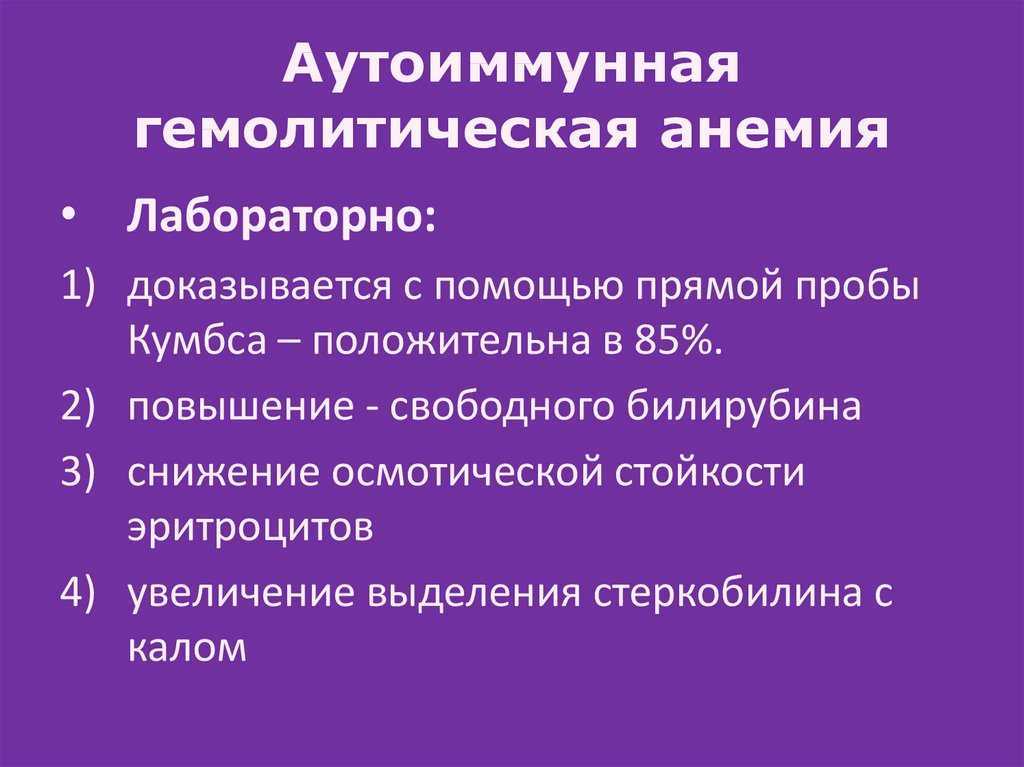 Аутоиммунная гемолитическая анемия

• Лабораторно:

1) доказывается с помощью прямой пробы Кумбса – положительна в 85%.

2) повышение - свободного билирубина

3) снижение осмотической стойкости эритроцитов

4) увеличение выделения стеркобилина с калом